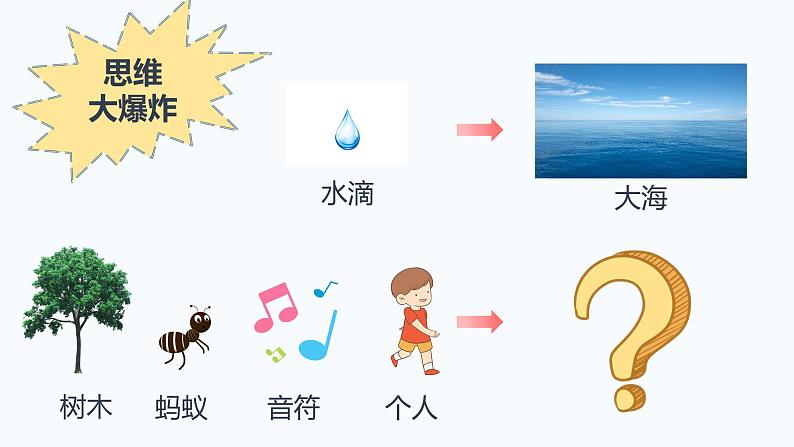 思维
大爆炸

水滴

大海

树木

蚂蚁

音符

个人